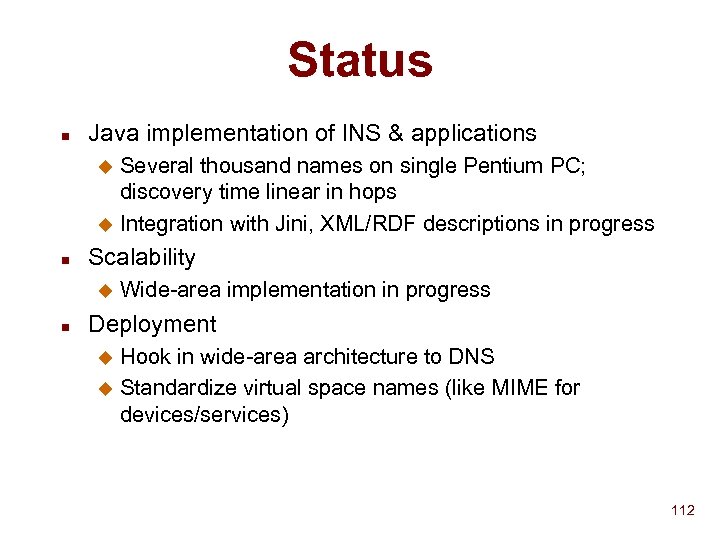 Status

- Java implementation of INS & applications
  - Several thousand names on single Pentium PC; discovery time linear in hops
  - Integration with Jini, XML/RDF descriptions in progress
- Scalability
  - Wide-area implementation in progress
- Deployment
  - Hook in wide-area architecture to DNS
  - Standardize virtual space names (like MIME for devices/services)

112